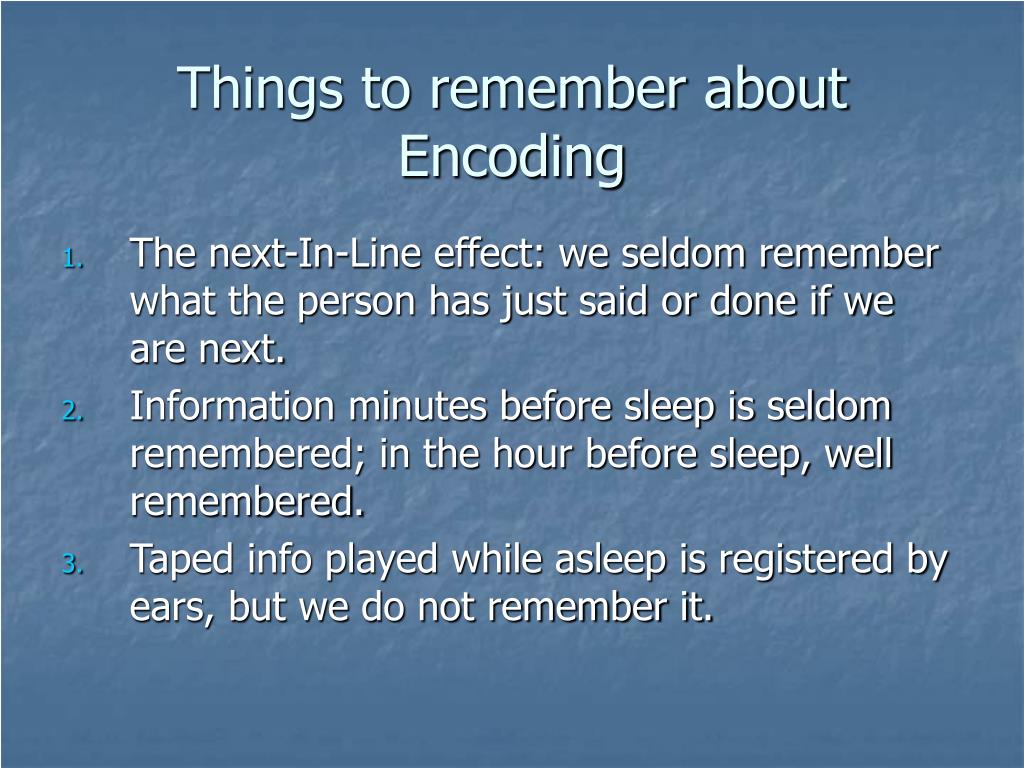 Things to remember about Encoding

1. The next-In-Line effect: we seldom remember what the person has just said or done if we are next.
2. Information minutes before sleep is seldom remembered; in the hour before sleep, well remembered.
3. Taped info played while asleep is registered by ears, but we do not remember it.